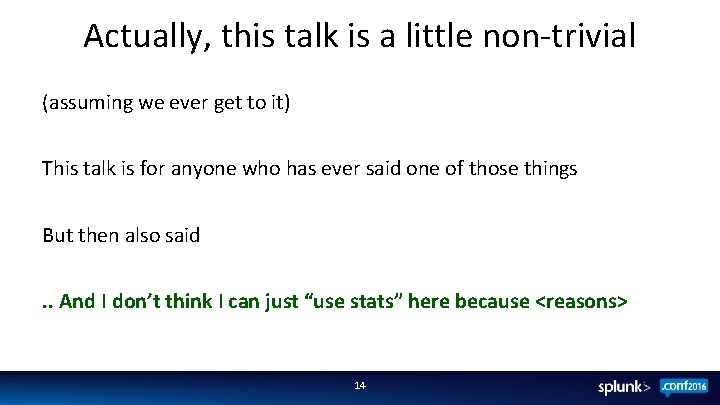 Actually, this talk is a little non-trivial

(assuming we ever get to it)

This talk is for anyone who has ever said one of those things

But then also said

.. And I don't think I can just "use stats" here because <reasons>

14

splunk> .conf2016